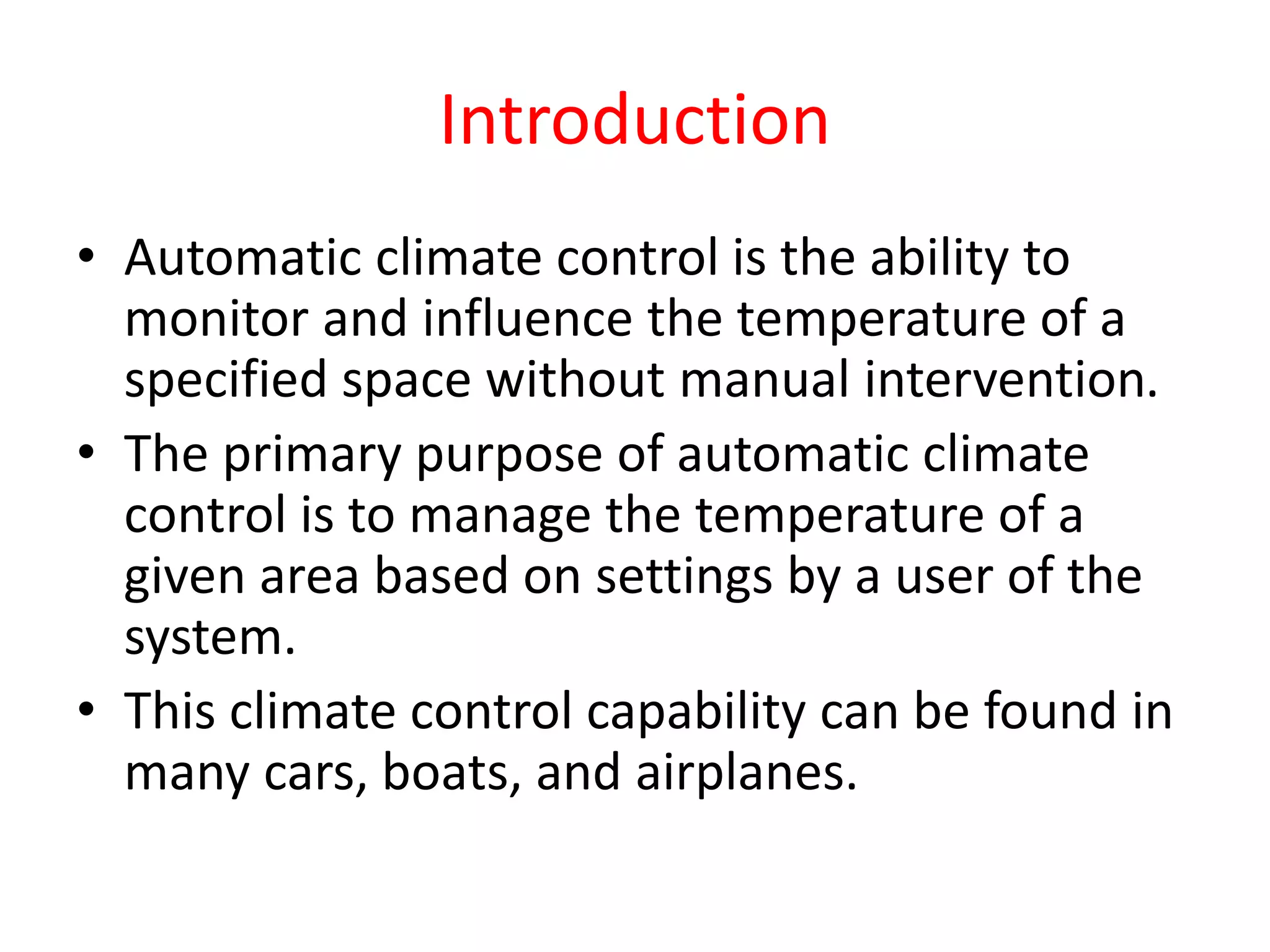 Introduction

• Automatic climate control is the ability to monitor and influence the temperature of a specified space without manual intervention.
• The primary purpose of automatic climate control is to manage the temperature of a given area based on settings by a user of the system.
• This climate control capability can be found in many cars, boats, and airplanes.